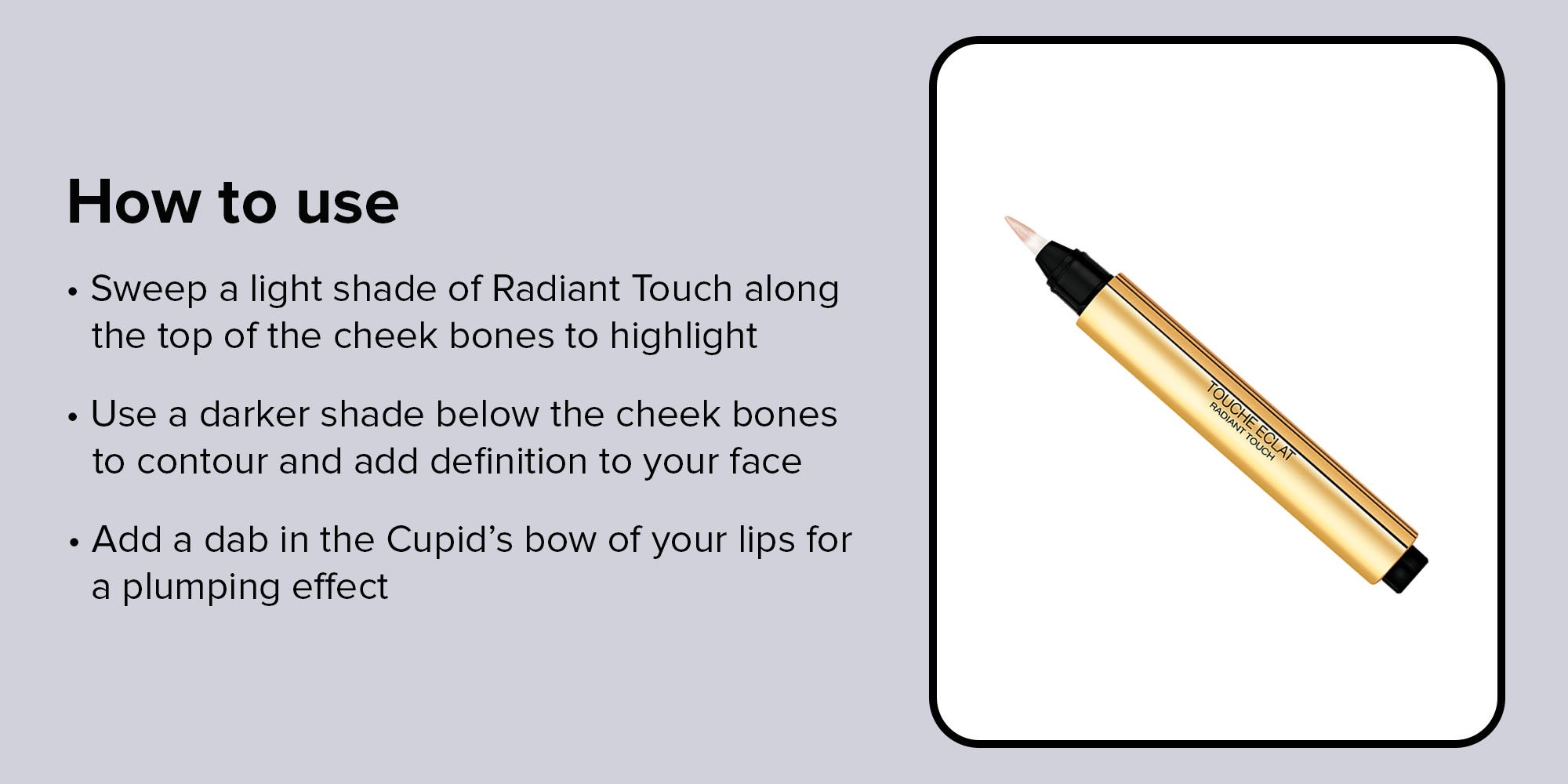 How to use

• Sweep a light shade of Radiant Touch along the top of the cheek bones to highlight

• Use a darker shade below the cheek bones to contour and add definition to your face

• Add a dab in the Cupid's bow of your lips for a plumping effect

TOUCHE ECLAT
RADIANT TOUCH